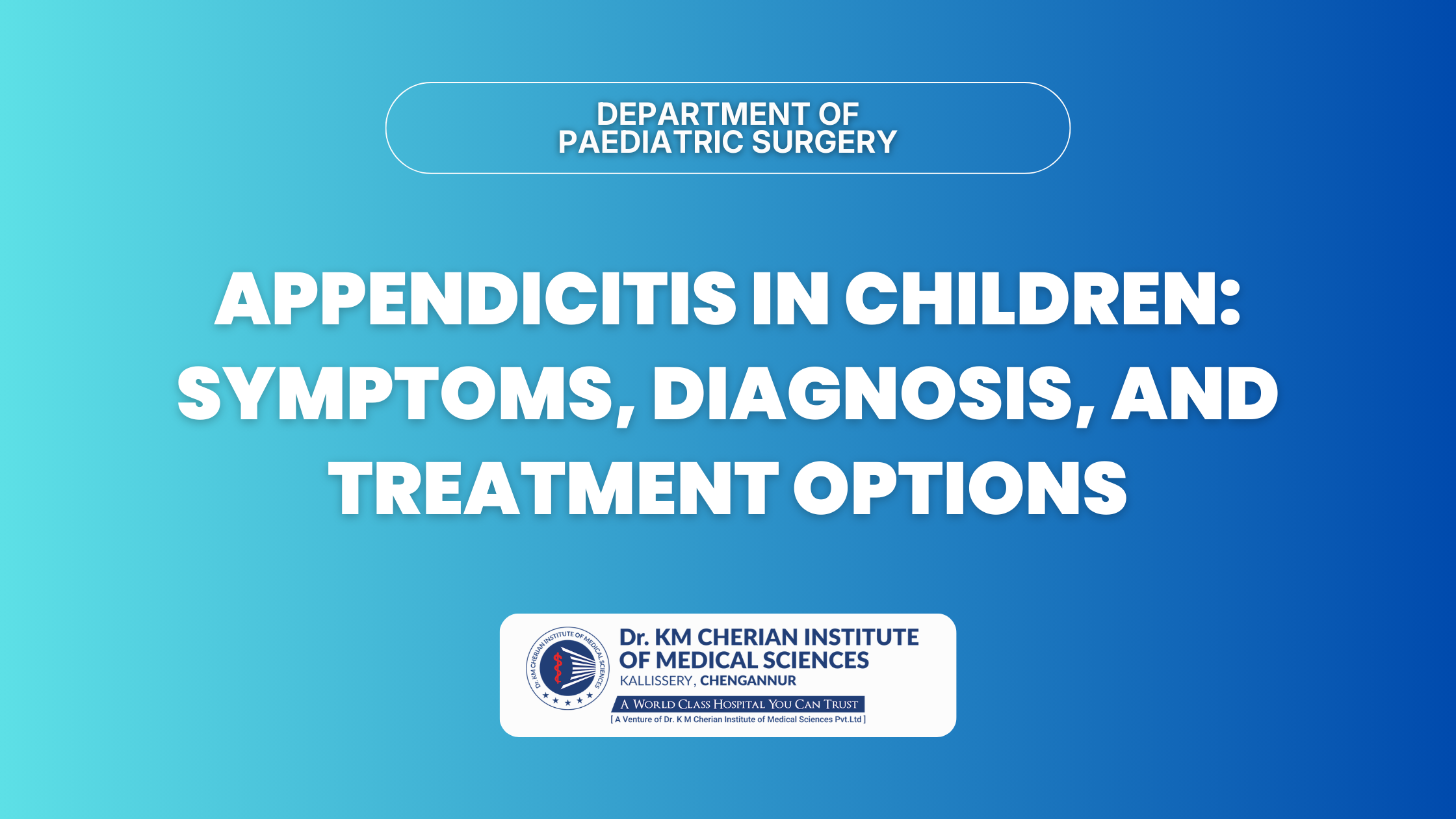 DEPARTMENT OF PAEDIATRIC SURGERY

APPENDICITIS IN CHILDREN: SYMPTOMS, DIAGNOSIS, AND TREATMENT OPTIONS

Dr. KM CHERIAN INSTITUTE OF MEDICAL SCIENCES

Dr. KM CHERIAN INSTITUTE OF MEDICAL SCIENCES
KALLISSERY, CHENGANNUR
A WORLD CLASS HOSPITAL YOU CAN TRUST
[ A Venture of Dr. K M Cherian Institute of Medical Sciences Pvt.Ltd ]